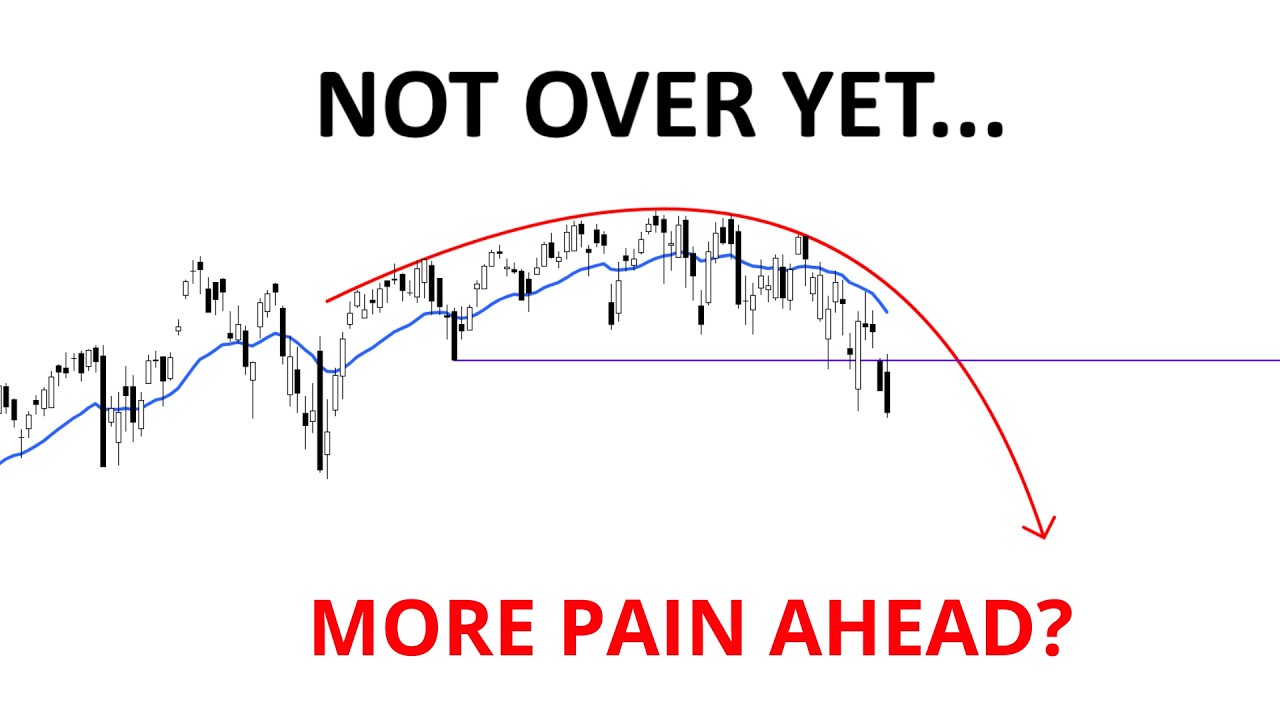 NOT OVER YET...

MORE PAIN AHEAD?